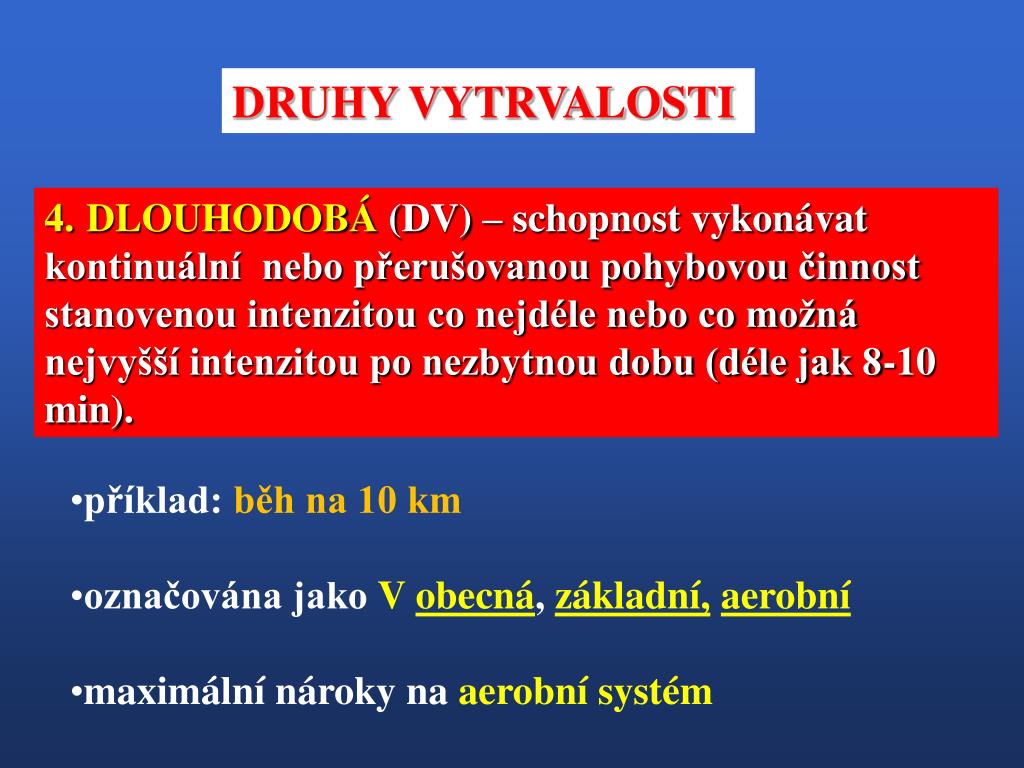 DRUHY VYTRVALOSTI

4. DLOUHODOBÁ (DV) – schopnost vykonávat kontinuální nebo přerušovanou pohybovou činnost stanovenou intenzitou co nejdéle nebo co možná nejvyšší intenzitou po nezbytnou dobu (déle jak 8-10 min).

•příklad: běh na 10 km

•označována jako V obecná, základní, aerobní

•maximální nároky na aerobní systém